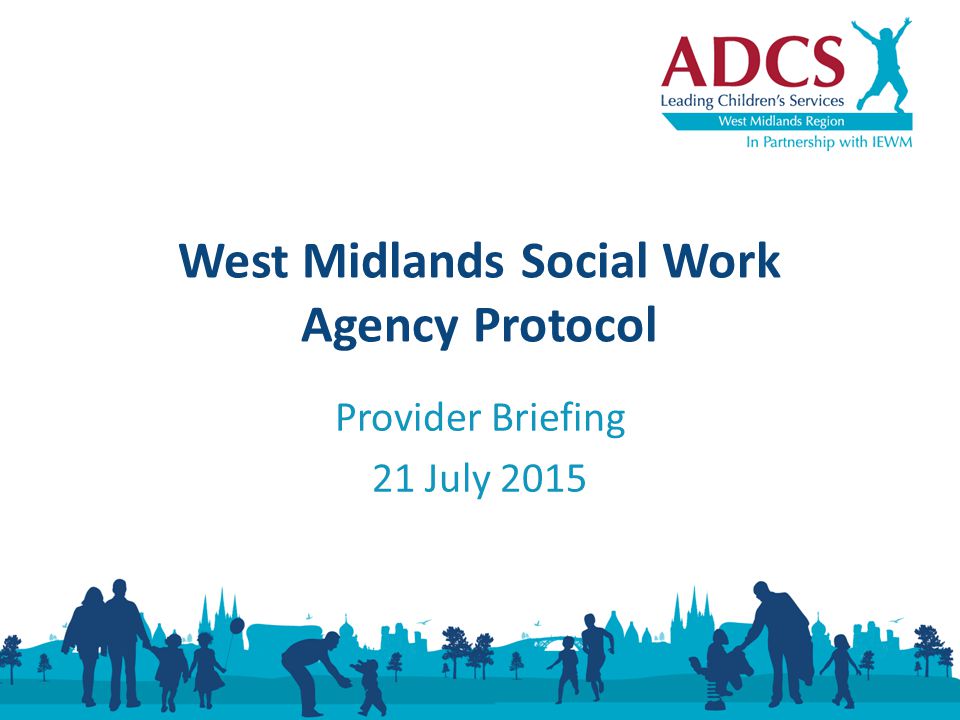 ADCS
Leading Children's Services
West Midlands Region
In Partnership with IEWM

West Midlands Social Work Agency Protocol

Provider Briefing

21 July 2015